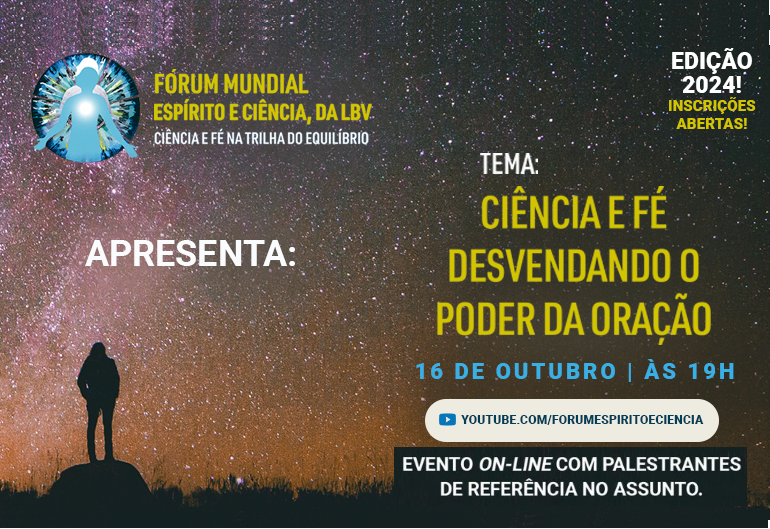 FÓRUM MUNDIAL
ESPÍRITO E CIÊNCIA, DA LBV
CIÊNCIA E FÉ NA TRILHA DO EQUILÍBRIO

EDIÇÃO 2024!
INSCRIÇÕES ABERTAS!

APRESENTA:

TEMA:
CIÊNCIA E FÉ DESVENDANDO O PODER DA ORAÇÃO

16 DE OUTUBRO | ÀS 19H

YOUTUBE.COM/FORUMESPIRITOECIENCIA

EVENTO ON-LINE COM PALESTRANTES DE REFERÊNCIA NO ASSUNTO.